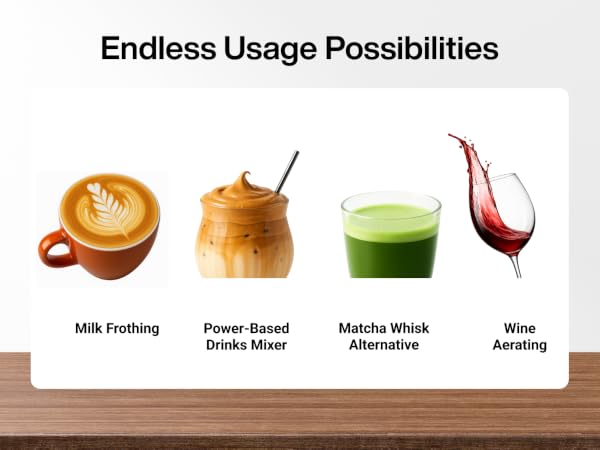 Endless Usage Possibilities

Milk Frothing

Power-Based
Drinks Mixer

Matcha Whisk
Alternative

Wine
Aerating